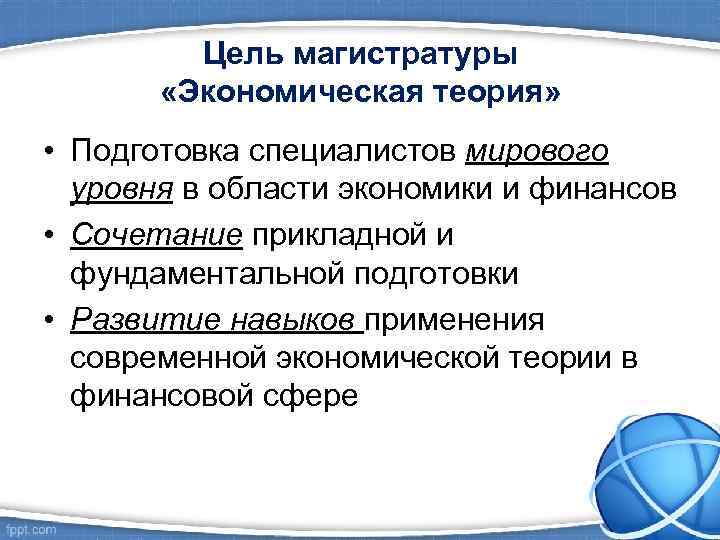 Цель магистратуры «Экономическая теория»

• Подготовка специалистов мирового уровня в области экономики и финансов
• Сочетание прикладной и фундаментальной подготовки
• Развитие навыков применения современной экономической теории в финансовой сфере

fppt.com